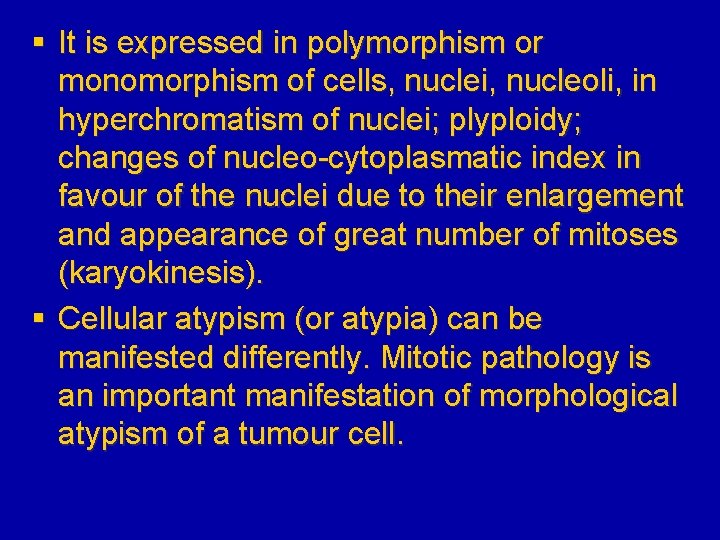 ▪ It is expressed in polymorphism or monomorphism of cells, nuclei, nucleoli, in hyperchromatism of nuclei; plyploidy; changes of nucleo-cytoplasmatic index in favour of the nuclei due to their enlargement and appearance of great number of mitoses (karyokinesis).

▪ Cellular atypism (or atypia) can be manifested differently. Mitotic pathology is an important manifestation of morphological atypism of a tumour cell.